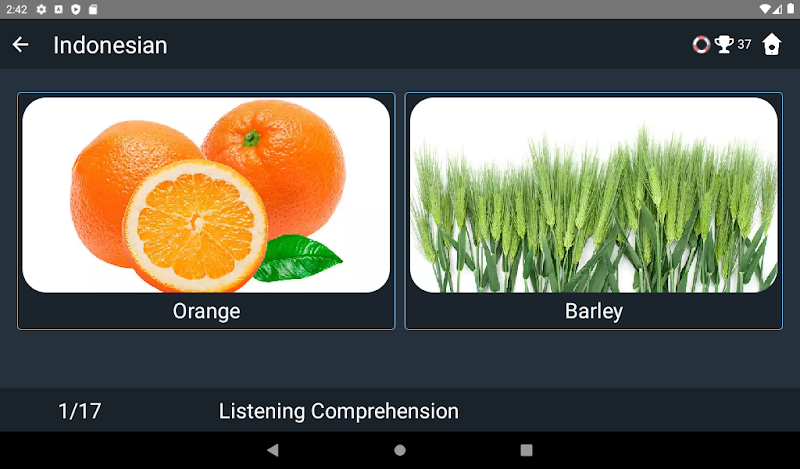 2:42

Indonesian

37

Orange

Barley

1/17 Listening Comprehension